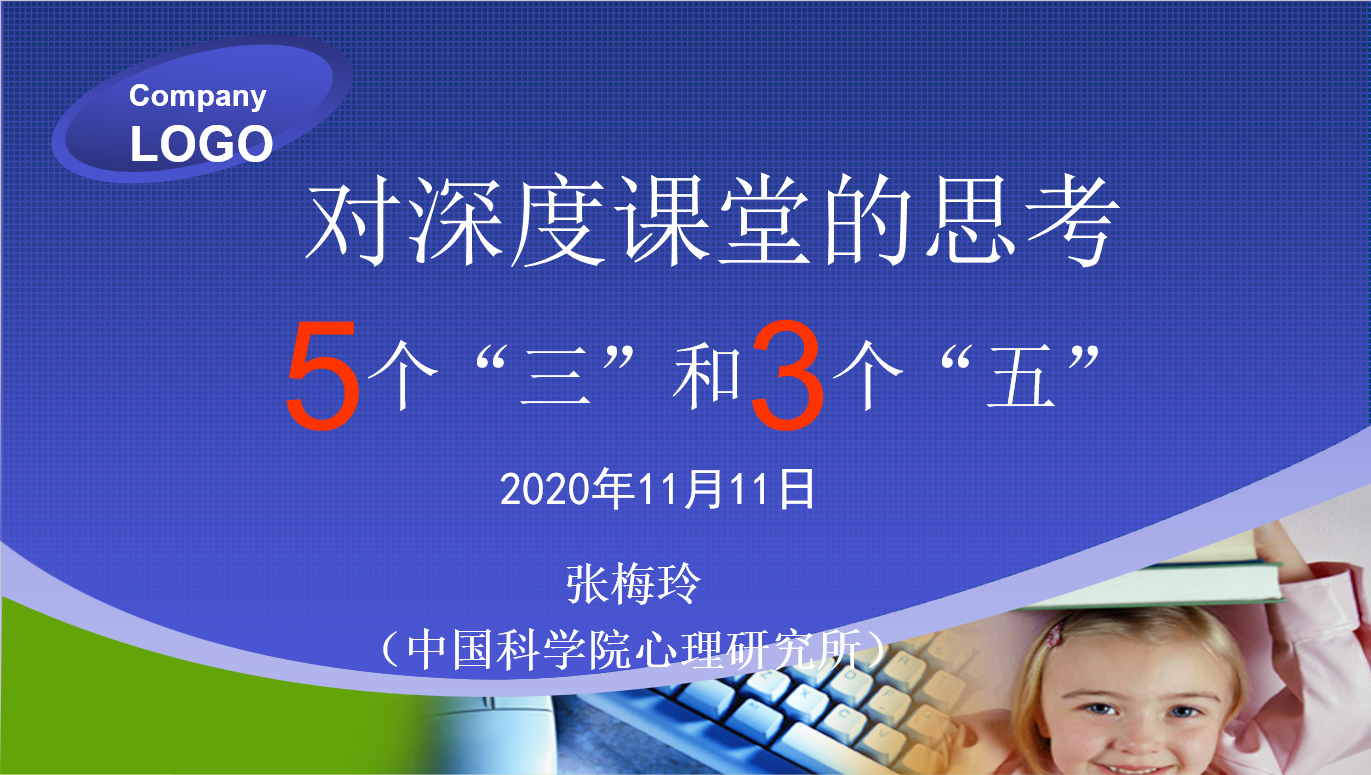 Company
LOGO

对深度课堂的思考

5个“三”和3个“五”

2020年11月11日

张梅玲

（中国科学院心理研究所）